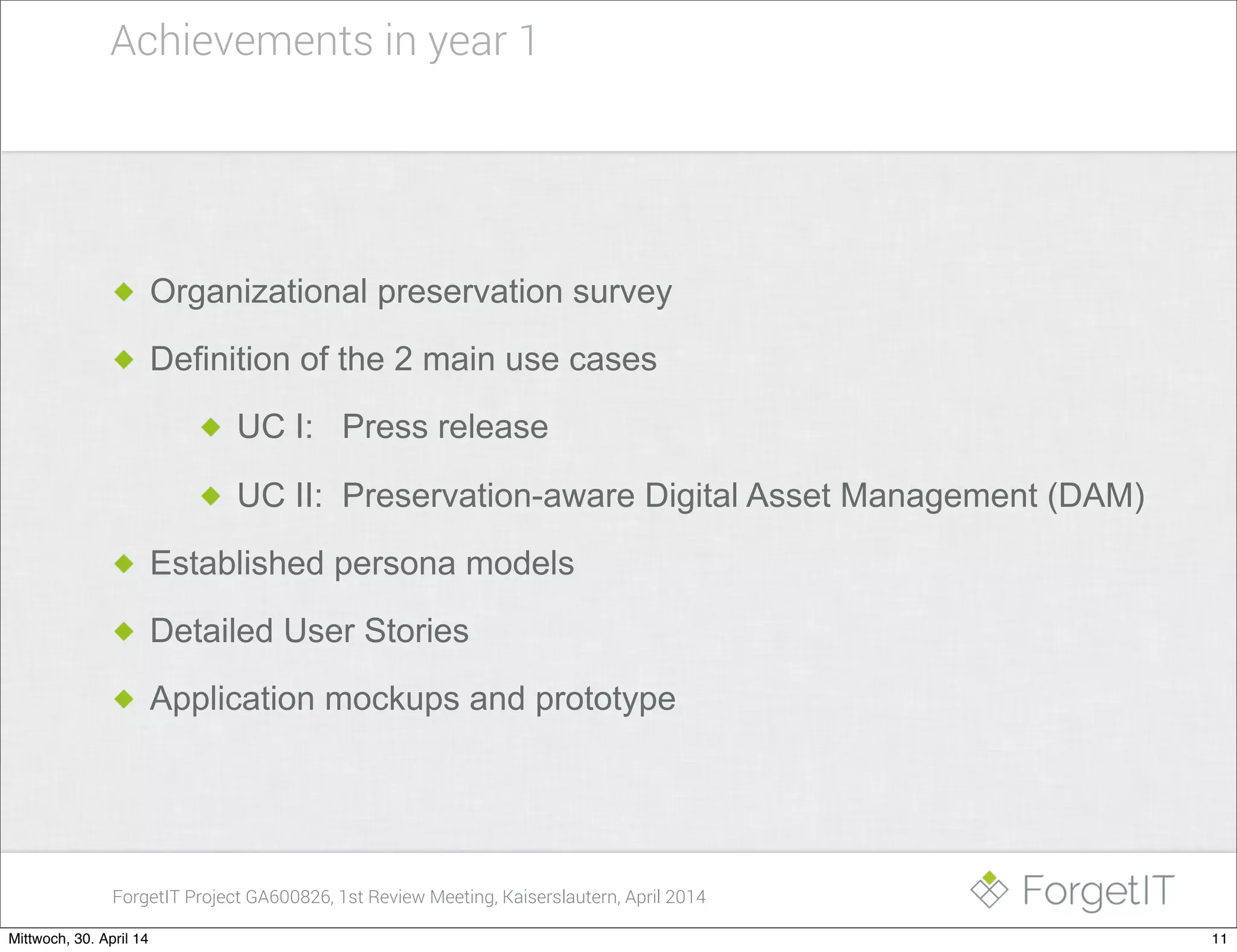 Achievements in year 1

- Organizational preservation survey
- Definition of the 2 main use cases
  - UC I: Press release
  - UC II: Preservation-aware Digital Asset Management (DAM)
- Established persona models
- Detailed User Stories
- Application mockups and prototype

ForgetIT Project GA600826, 1st Review Meeting, Kaiserslautern, April 2014

ForgetIT

Mittwoch, 30. April 14

11